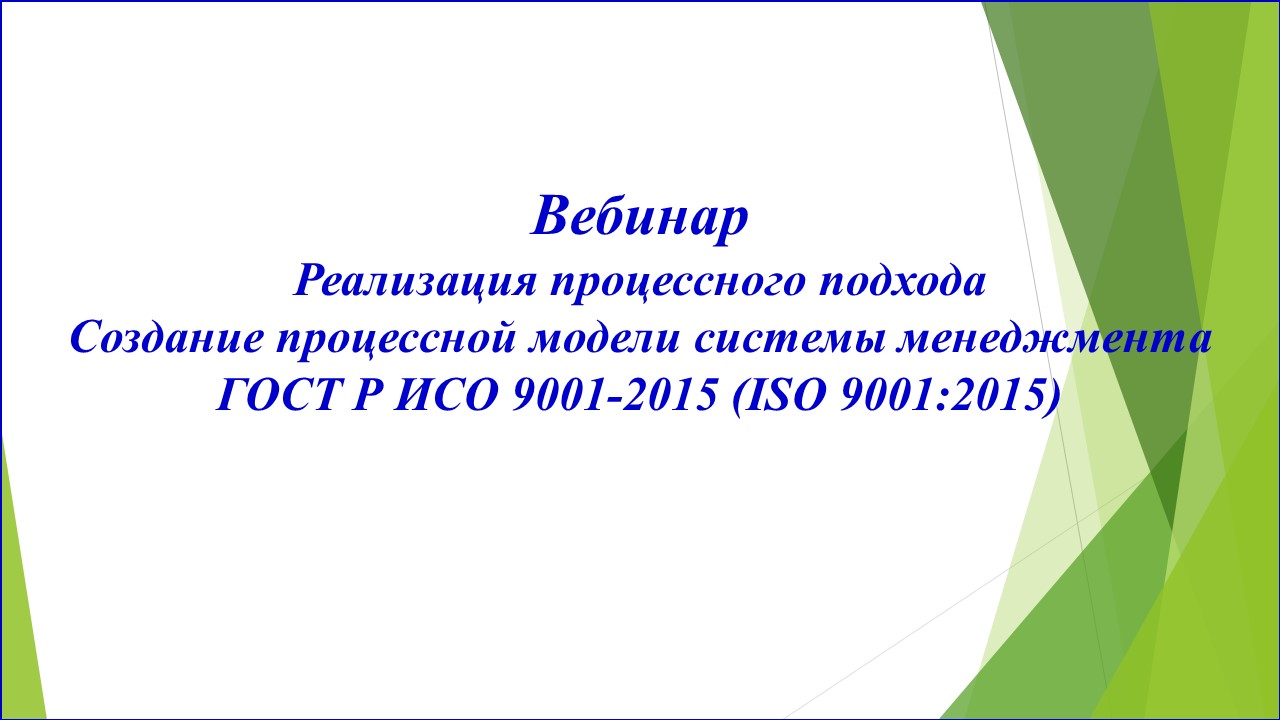 Вебинар
Реализация процессного подхода
Создание процессной модели системы менеджмента
ГОСТ Р ИСО 9001-2015 (ISO 9001:2015)